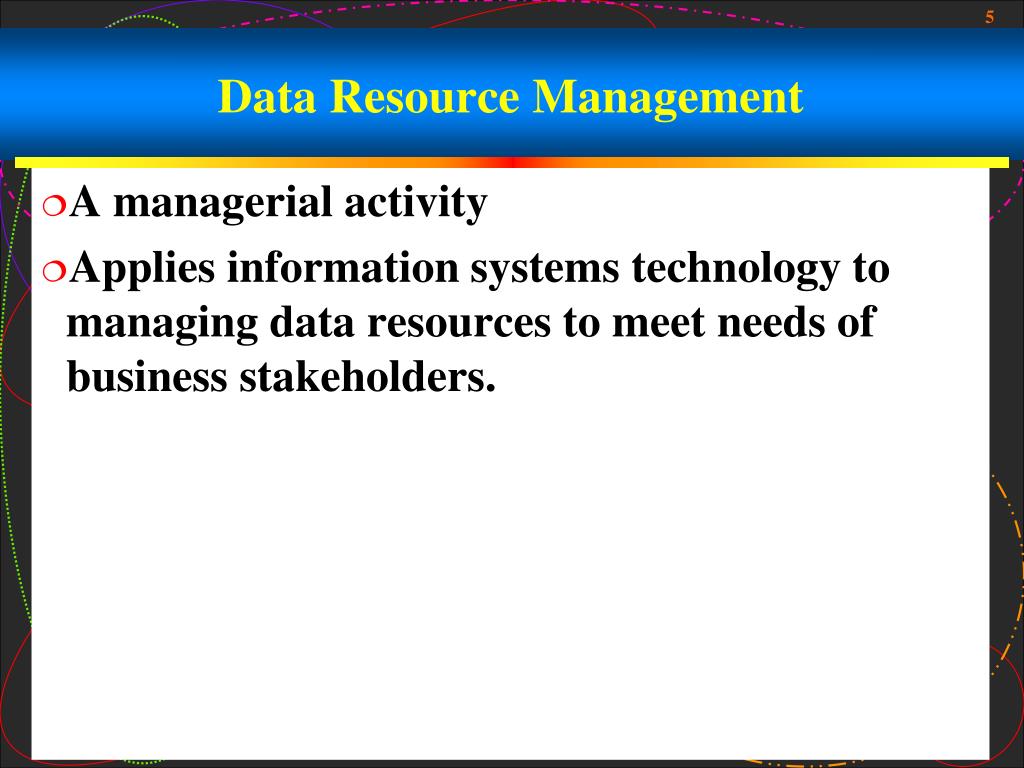 5

Data Resource Management

A managerial activity

Applies information systems technology to managing data resources to meet needs of business stakeholders.